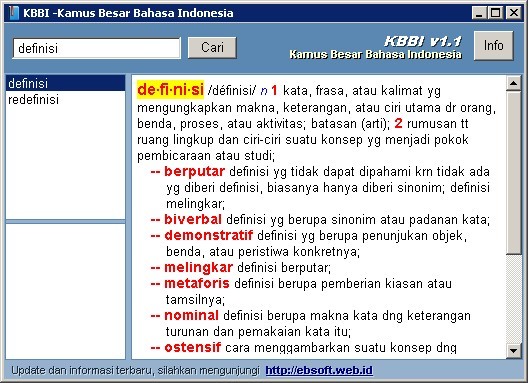 KBBI -Kamus Besar Bahasa Indonesia

definisi

Cari

KBBI v1.1
Kamus Besar Bahasa Indonesia

Info

definisi
redefinisi

de·fi·ni·si /définisi/ n 1 kata, frasa, atau kalimat yg mengungkapkan makna, keterangan, atau ciri utama dr orang, benda, proses, atau aktivitas; batasan (arti); 2 rumusan tt ruang lingkup dan ciri-ciri suatu konsep yg menjadi pokok pembicaraan atau studi;

-- berputar definisi yg tidak dapat dipahami krn tidak ada yg diberi definisi, biasanya hanya diberi sinonim; definisi melingkar;

-- biverbal definisi yg berupa sinonim atau padanan kata;

-- demonstratif definisi yg berupa penunjukan objek, benda, atau peristiwa konkretnya;

-- melingkar definisi berputar;

-- metaforis definisi berupa pemberian kiasan atau tamsilnya;

-- nominal definisi berupa makna kata dng keterangan turunan dan pemakaian kata itu;

-- ostensif cara menggambarkan suatu konsep dng

Update dan informasi terbaru, silahkan mengunjungi http://ebsoft.web.id